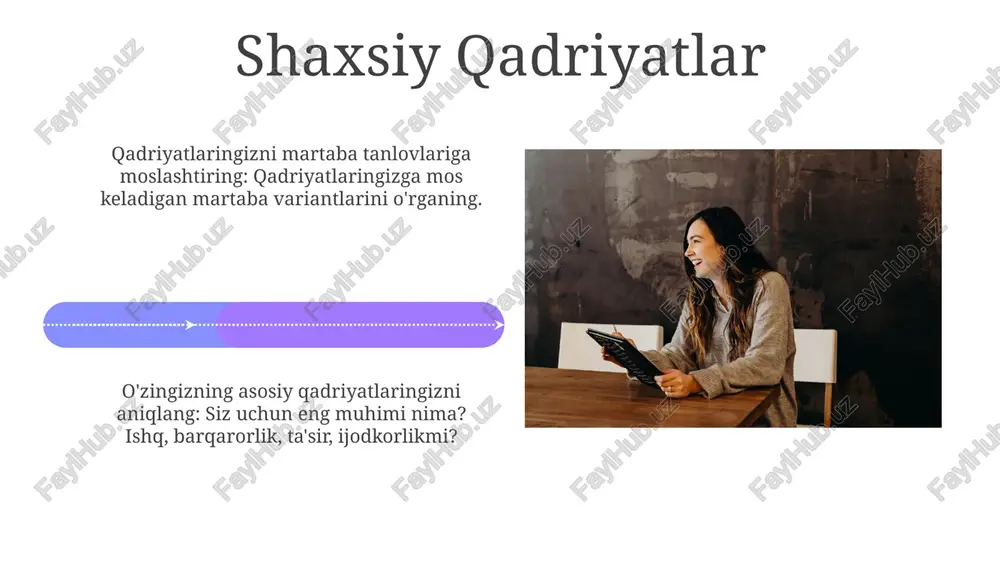 Shaxsiy Qadriyatlar

Qadriyatlaringizni martaba tanlovlariga moslashtiring: Qadriyatlaringizga mos keladigan martaba variantlarini o'rganing.

O'zingizning asosiy qadriyatlaringizni aniqlang: Siz uchun eng muhimi nima? Ishq, barqarorlik, ta'sir, ijodkorlikmi?

FaylHub.uz